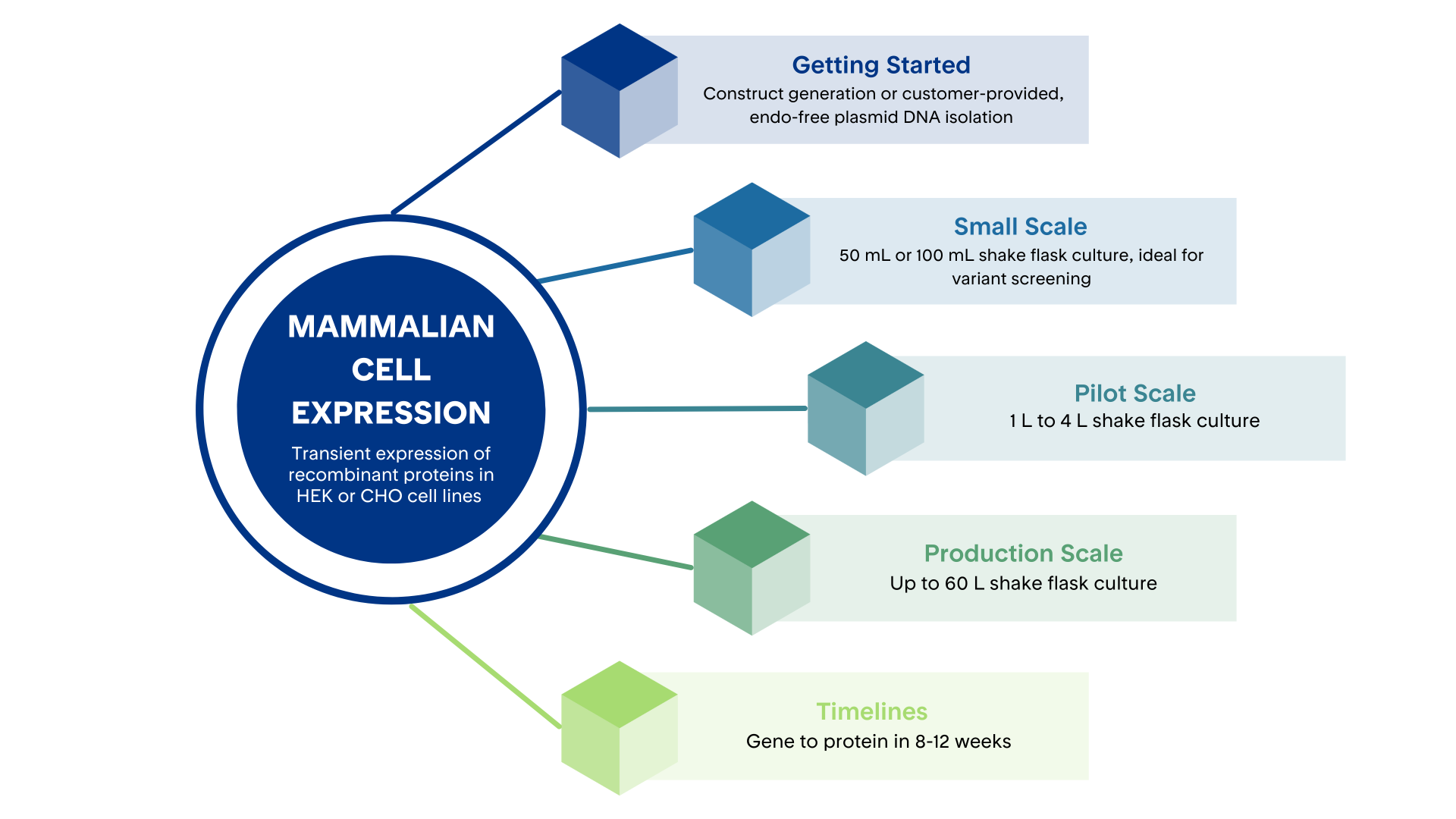 MAMMALIAN CELL EXPRESSION

Transient expression of recombinant proteins in HEK or CHO cell lines

Getting Started
Construct generation or customer-provided, endo-free plasmid DNA isolation

Small Scale
50 mL or 100 mL shake flask culture, ideal for variant screening

Pilot Scale
1 L to 4 L shake flask culture

Production Scale
Up to 60 L shake flask culture

Timelines
Gene to protein in 8-12 weeks